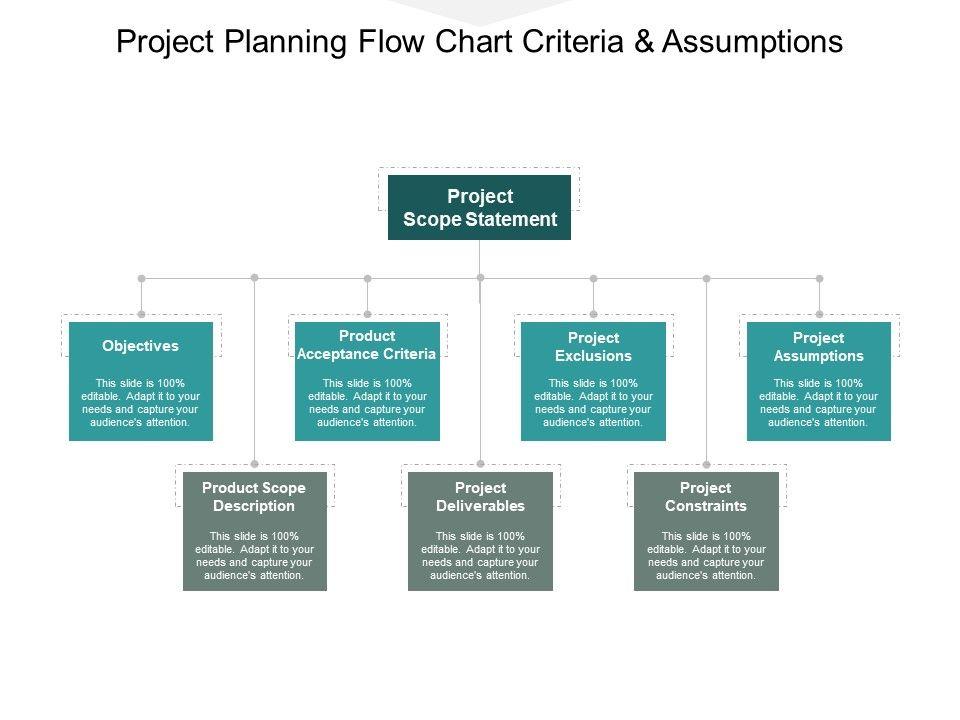 Project Planning Flow Chart Criteria & Assumptions

Project Scope Statement

Objectives

This slide is 100% editable. Adapt it to your needs and capture your audience's attention.

Product Acceptance Criteria

This slide is 100% editable. Adapt it to your needs and capture your audience's attention.

Project Exclusions

This slide is 100% editable. Adapt it to your needs and capture your audience's attention.

Project Assumptions

This slide is 100% editable. Adapt it to your needs and capture your audience's attention.

Product Scope Description

This slide is 100% editable. Adapt it to your needs and capture your audience's attention.

Project Deliverables

This slide is 100% editable. Adapt it to your needs and capture your audience's attention.

Project Constraints

This slide is 100% editable. Adapt it to your needs and capture your audience's attention.